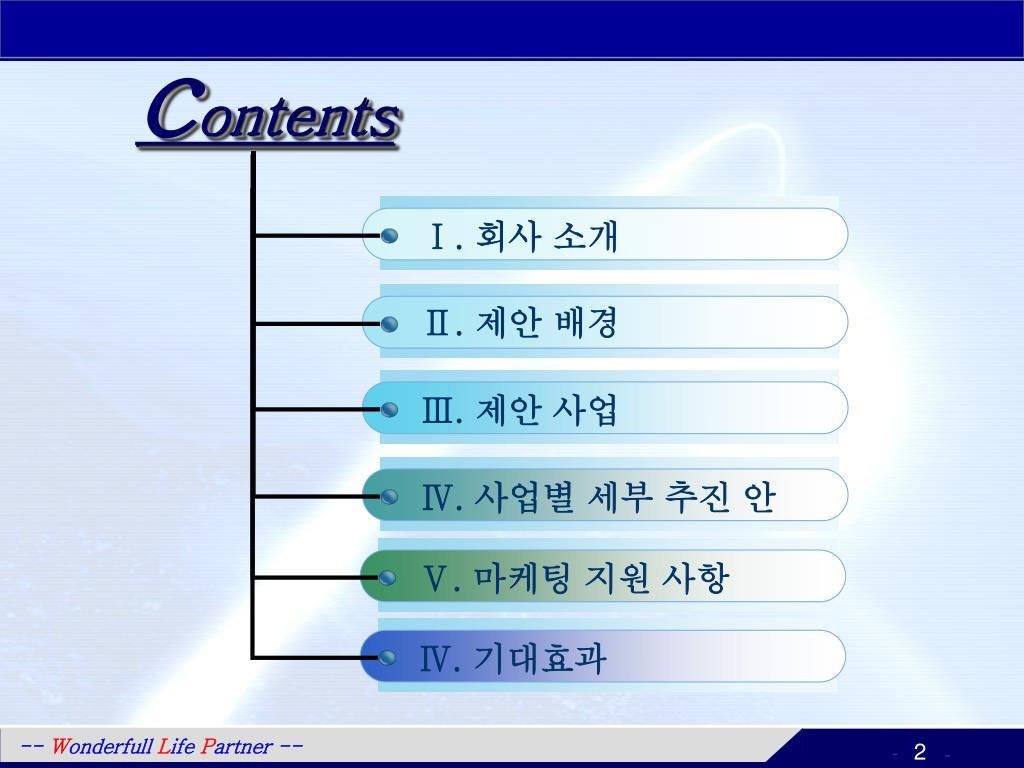 Contents

Ⅰ. 회사 소개

Ⅱ. 제안 배경

Ⅲ. 제안 사업

Ⅳ. 사업별 세부 추진 안

Ⅴ. 마케팅 지원 사항

Ⅳ. 기대효과

-- Wonderfull Life Partner --

- 2 -